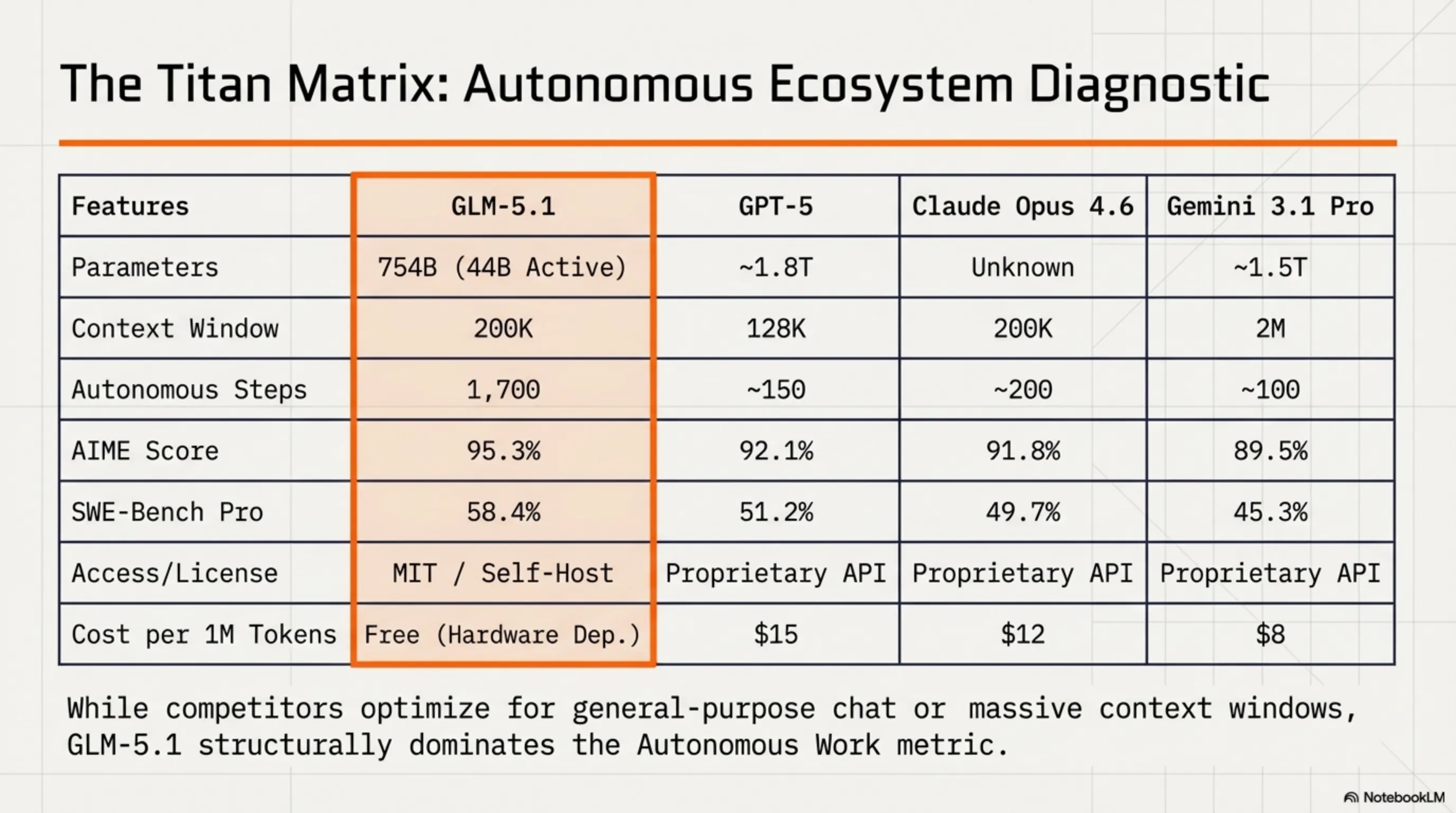 The Titan Matrix: Autonomous Ecosystem Diagnostic

| Features | GLM-5.1 | GPT-5 | Claude Opus 4.6 | Gemini 3.1 Pro |
|---|---|---|---|---|
| Parameters | 754B (44B Active) | ~1.8T | Unknown | ~1.5T |
| Context Window | 200K | 128K | 200K | 2M |
| Autonomous Steps | 1,700 | ~150 | ~200 | ~100 |
| AIME Score | 95.3% | 92.1% | 91.8% | 89.5% |
| SWE-Bench Pro | 58.4% | 51.2% | 49.7% | 45.3% |
| Access/License | MIT / Self-Host | Proprietary API | Proprietary API | Proprietary API |
| Cost per 1M Tokens | Free (Hardware Dep.) | \$15 | \$12 | \$8 |

While competitors optimize for general-purpose chat or massive context windows, GLM-5.1 structurally dominates the Autonomous Work metric.

NotebookLM